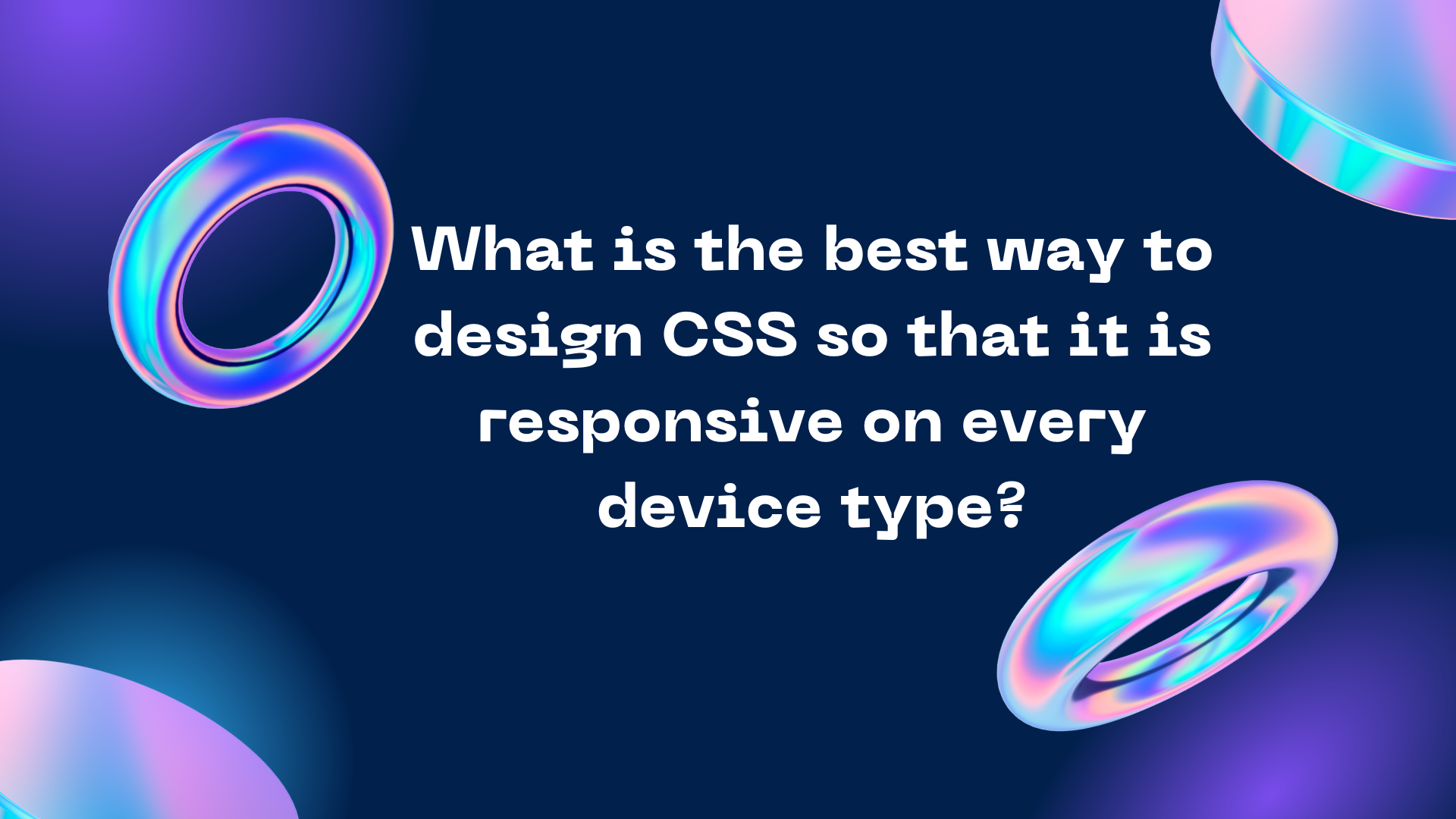 What is the best way to design CSS so that it is responsive on every device type?